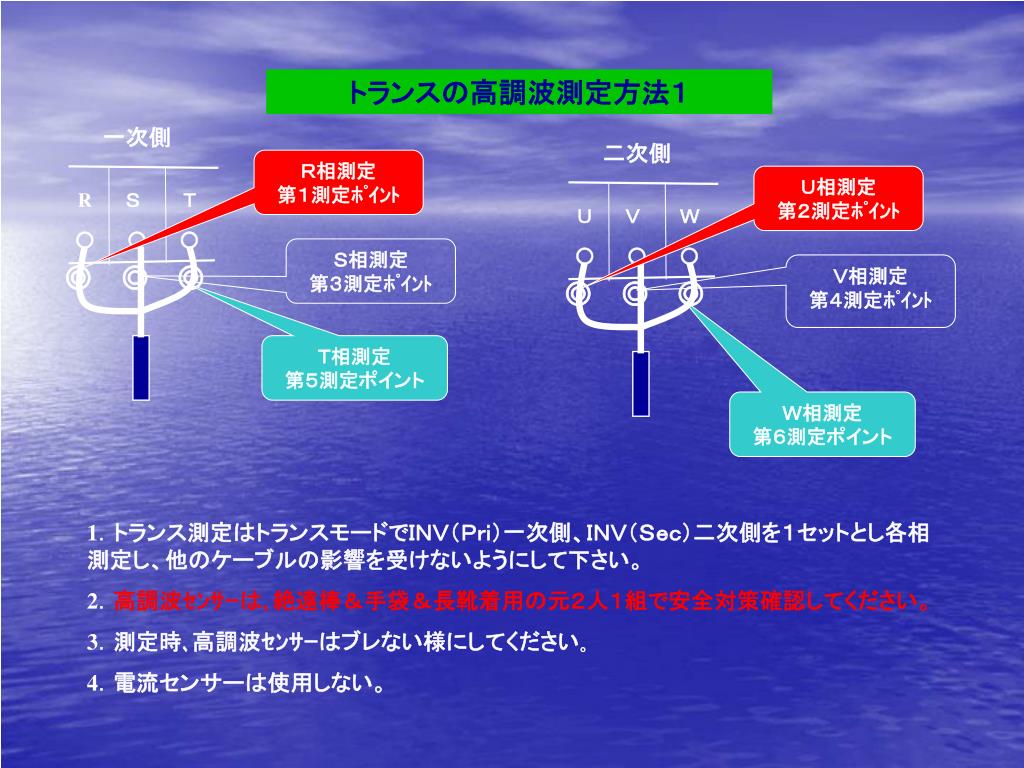 トランスの高調波測定方法１

一次側

R　S　T

R相測定
第１測定ﾎﾟｲﾝﾄ

S相測定
第３測定ﾎﾟｲﾝﾄ

T相測定
第５測定ポイント

二次側

U　V　W

U相測定
第２測定ﾎﾟｲﾝﾄ

V相測定
第４測定ﾎﾟｲﾝﾄ

W相測定
第６測定ポイント

1. トランス測定はトランスモードでINV（Pri）一次側、INV（Sec）二次側を１セットとし各相測定し、他のケーブルの影響を受けないようにして下さい。

2. 高調波ｾﾝｻｰは、絶遠棒＆手袋＆長靴着用の元２人１組で安全対策確認してください。

3. 測定時、高調波ｾﾝｻｰはブレない様にしてください。

4. 電流センサーは使用しない。